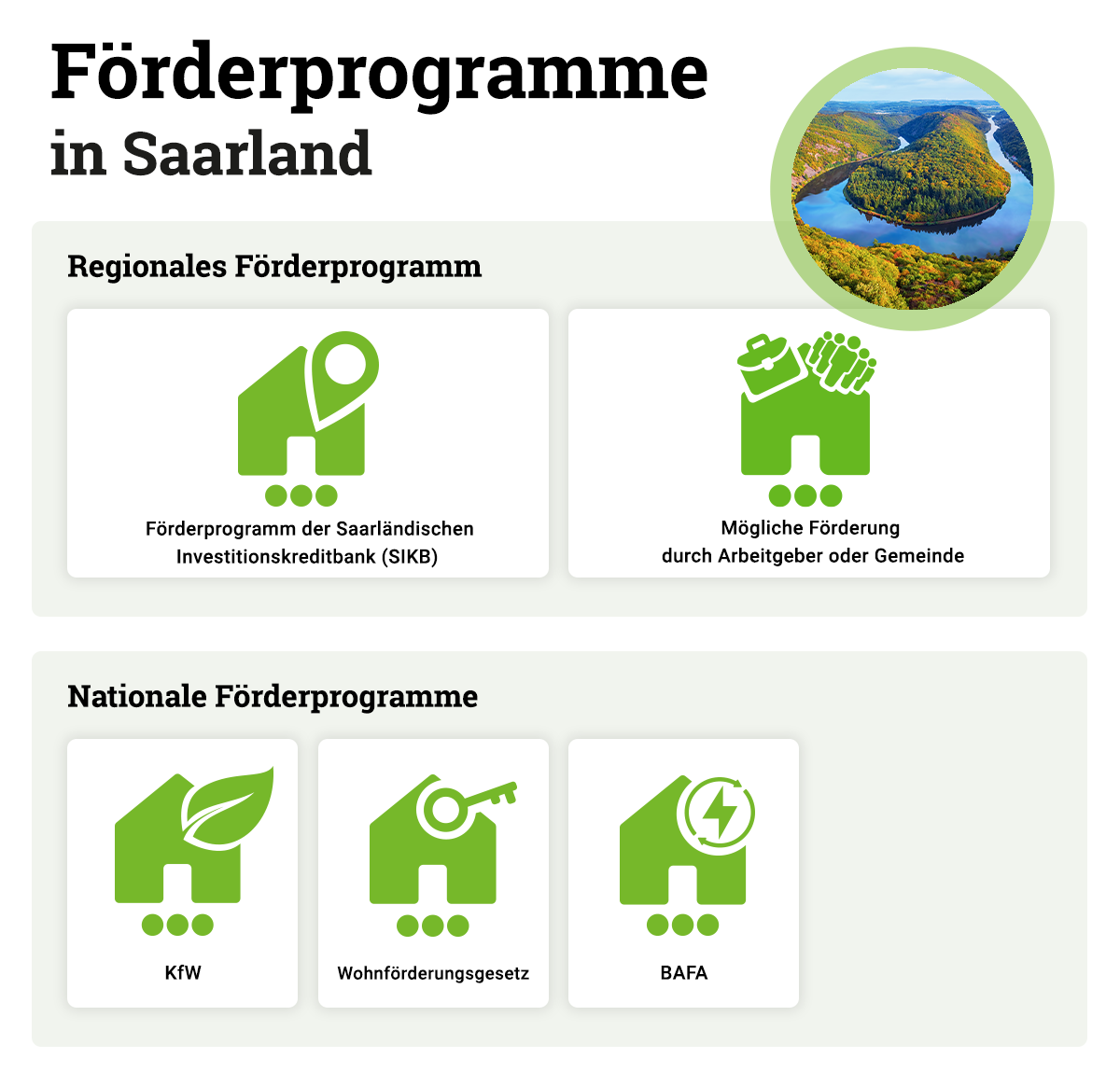 Förderprogramme
in Saarland

Regionales Förderprogramm

Förderprogramm der Saarländischen Investitionskreditbank (SIKB)

Mögliche Förderung durch Arbeitgeber oder Gemeinde

Nationale Förderprogramme

KfW

Wohnförderungsgesetz

BAFA